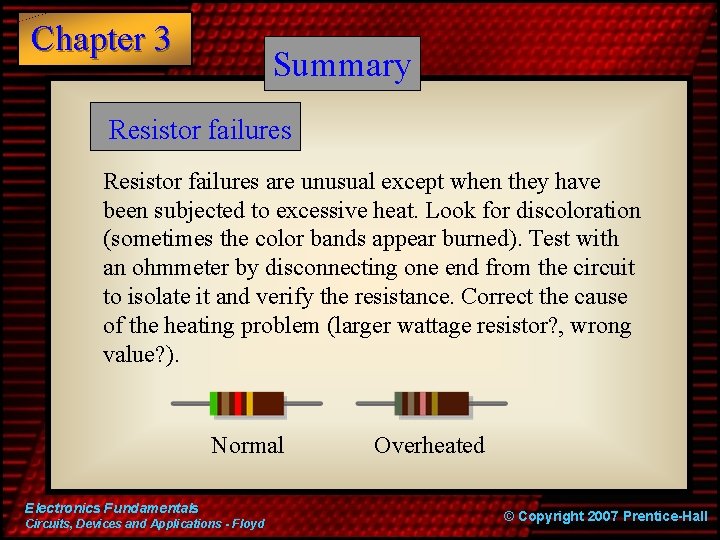 Chapter 3

Summary

Resistor failures

Resistor failures are unusual except when they have been subjected to excessive heat. Look for discoloration (sometimes the color bands appear burned). Test with an ohmmeter by disconnecting one end from the circuit to isolate it and verify the resistance. Correct the cause of the heating problem (larger wattage resistor?, wrong value?).

Normal

Overheated

Electronics Fundamentals
Circuits, Devices and Applications - Floyd

© Copyright 2007 Prentice-Hall